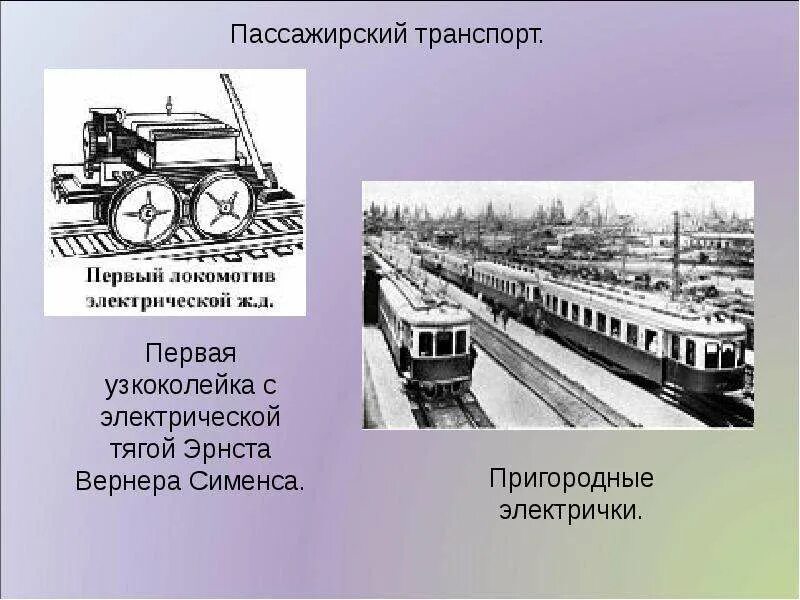 Пассажирский транспорт.

Первый локомотив электрической ж.д.

Первая узкоколейка с электрической тягой Эрнста Вернера Сименса.

Пригородные электрички.